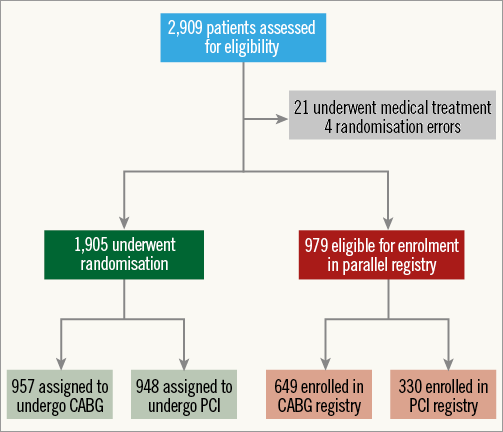 2,909 patients assessed for eligibility

21 underwent medical treatment
4 randomisation errors

1,905 underwent randomisation

979 eligible for enrolment in parallel registry

957 assigned to undergo CABG

948 assigned to undergo PCI

649 enrolled in CABG registry

330 enrolled in PCI registry